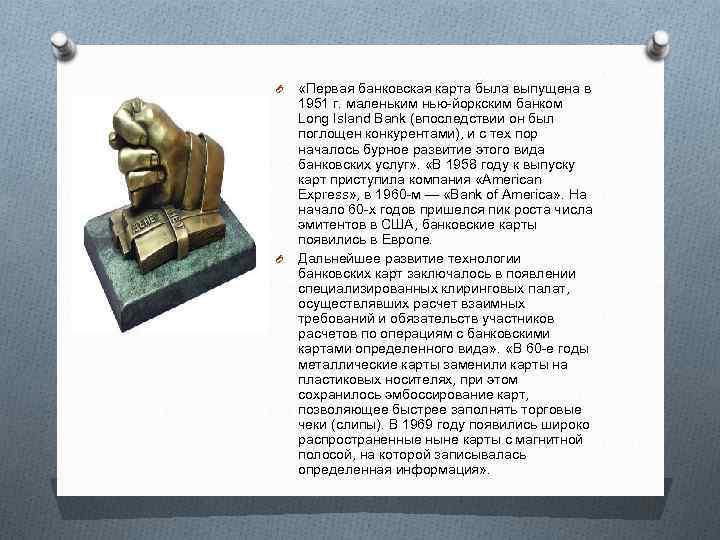 «Первая банковская карта была выпущена в 1951 г. маленьким нью-йоркским банком Long Island Bank (впоследствии он был поглощен конкурентами), и с тех пор началось бурное развитие этого вида банковских услуг». «В 1958 году к выпуску карт приступила компания «American Express», в 1960-м — «Bank of America». На начало 60-х годов пришелся пик роста числа эмитентов в США, банковские карты появились в Европе.

Дальнейшее развитие технологии банковских карт заключалось в появлении специализированных клиринговых палат, осуществлявших расчет взаимных требований и обязательств участников расчетов по операциям с банковскими картами определенного вида». «В 60-е годы металлические карты заменили карты на пластиковых носителях, при этом сохранилось эмбоссирование карт, позволяющее быстрее заполнять торговые чеки (слипы). В 1969 году появились широко распространенные ныне карты с магнитной полосой, на которой записывалась определенная информация».